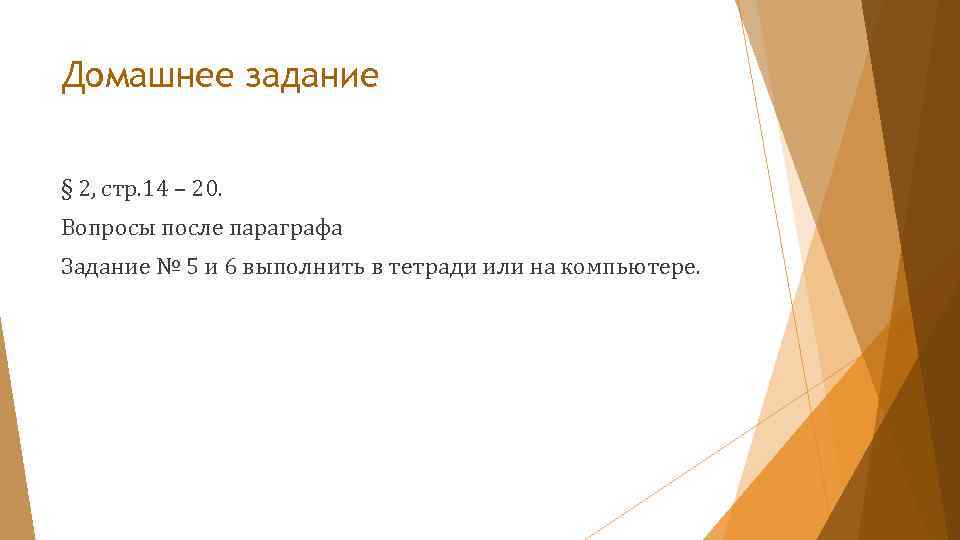 Домашнее задание

§ 2, стр.14 – 20.

Вопросы после параграфа

Задание № 5 и 6 выполнить в тетради или на компьютере.